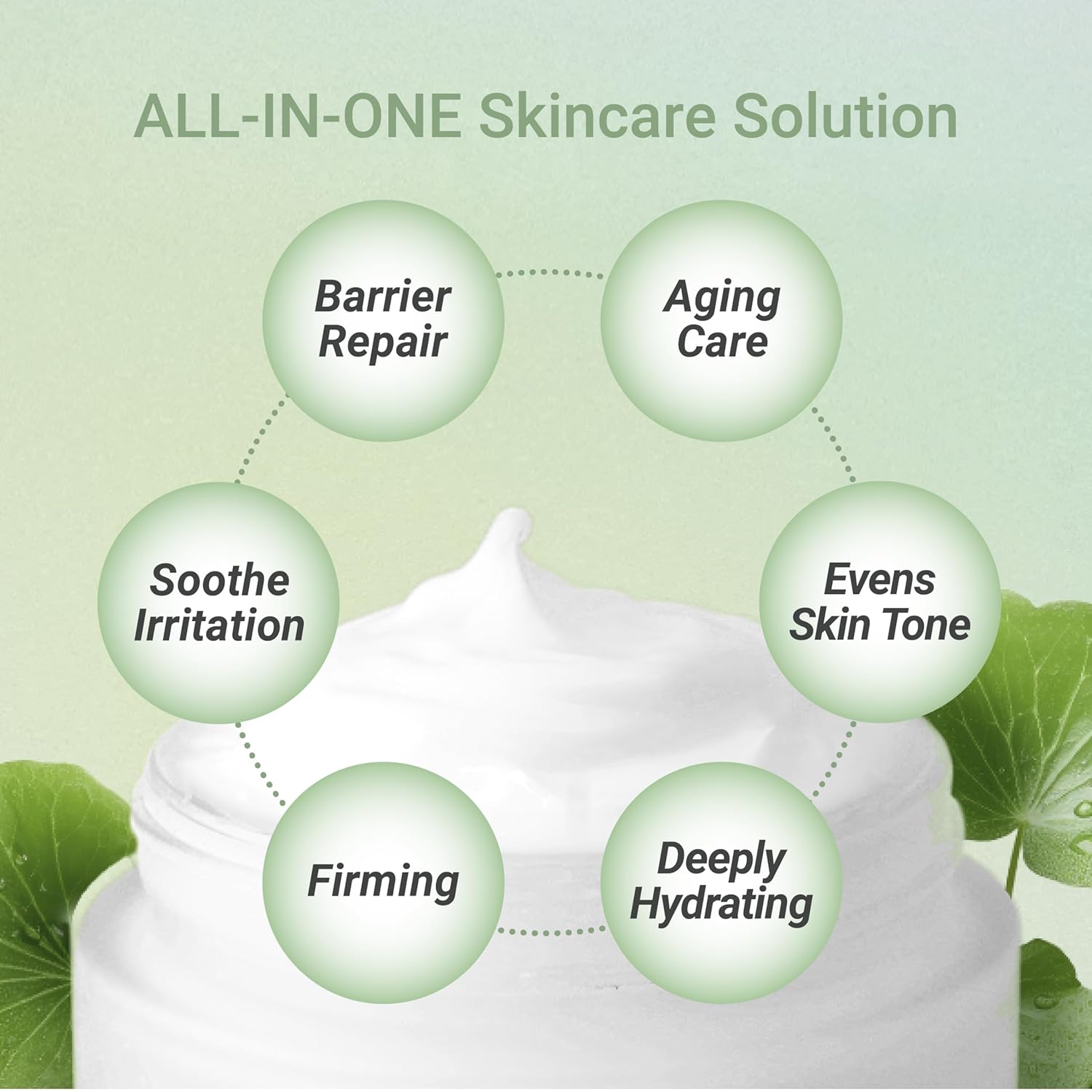 ALL-IN-ONE Skincare Solution

Barrier Repair

Aging Care

Soothe Irritation

Evens Skin Tone

Firming

Deeply Hydrating